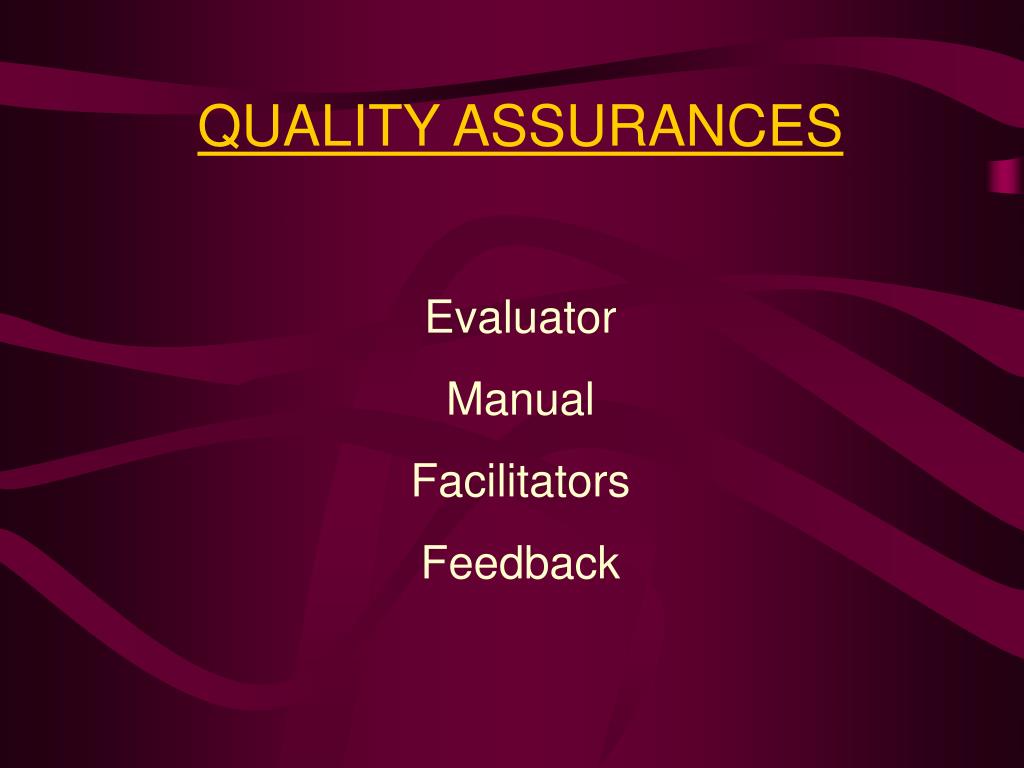 QUALITY ASSURANCES

Evaluator

Manual

Facilitators

Feedback